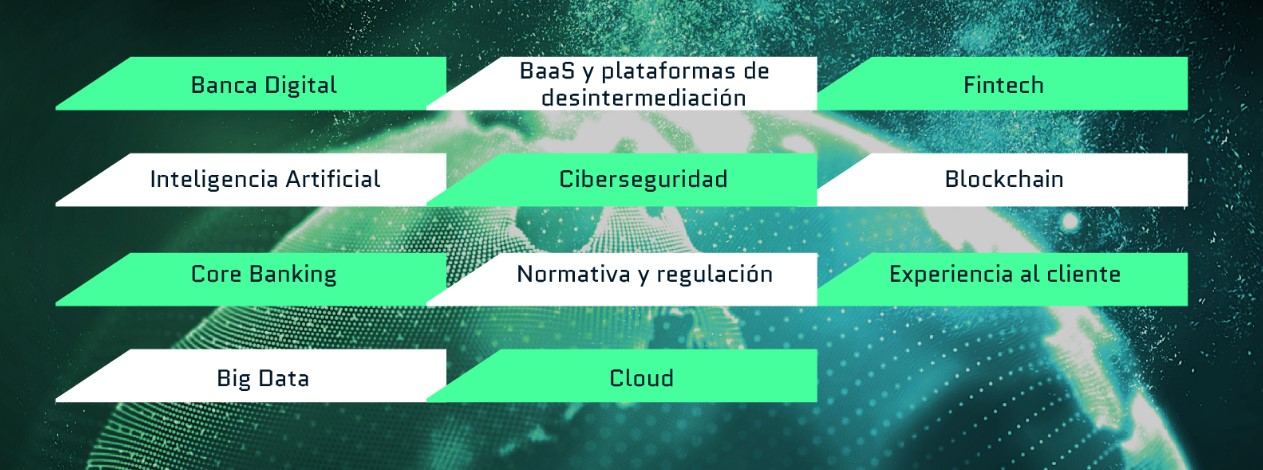 Banca Digital

BaaS y plataformas de desintermediación

Fintech

Inteligencia Artificial

Ciberseguridad

Blockchain

Core Banking

Normativa y regulación

Experiencia al cliente

Big Data

Cloud